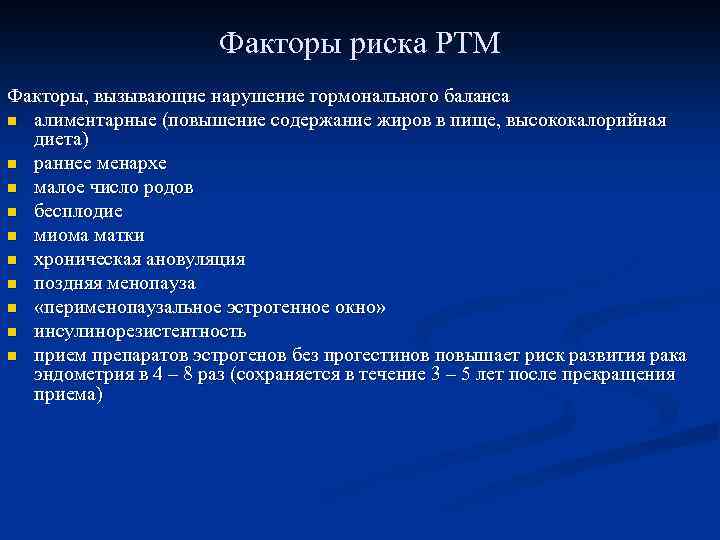 Факторы риска РТМ

Факторы, вызывающие нарушение гормонального баланса

- алиментарные (повышение содержание жиров в пище, высококалорийная диета)
- раннее менархе
- малое число родов
- бесплодие
- миома матки
- хроническая ановуляция
- поздняя менопауза
- «перименопаузальное эстрогенное окно»
- инсулинорезистентность
- прием препаратов эстрогенов без прогестинов повышает риск развития рака эндометрия в 4 – 8 раз (сохраняется в течение 3 – 5 лет после прекращения приема)